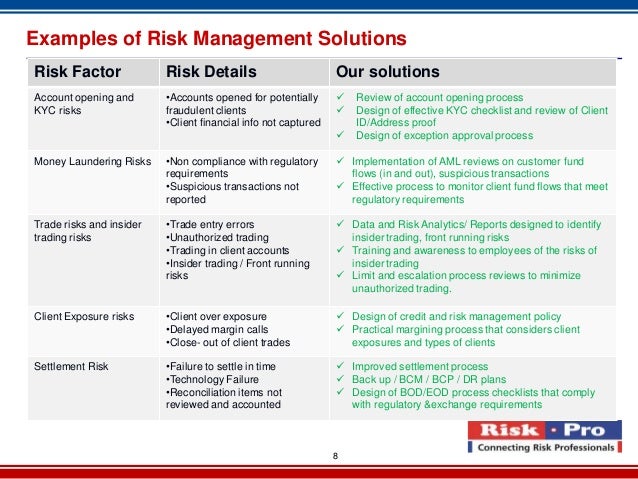 Examples of Risk Management Solutions

| Risk Factor | Risk Details | Our solutions |
|---|---|---|
| Account opening and KYC risks | •Accounts opened for potentially fraudulent clients •Client financial info not captured | ✓ Review of account opening process ✓ Design of effective KYC checklist and review of Client ID/Address proof ✓ Design of exception approval process |
| Money Laundering Risks | •Non compliance with regulatory requirements •Suspicious transactions not reported | ✓ Implementation of AML reviews on customer fund flows (in and out), suspicious transactions ✓ Effective process to monitor client fund flows that meet regulatory requirements |
| Trade risks and insider trading risks | •Trade entry errors •Unauthorized trading •Trading in client accounts •Insider trading / Front running risks | ✓ Data and Risk Analytics/ Reports designed to identify insider trading, front running risks ✓ Training and awareness to employees of the risks of insider trading ✓ Limit and escalation process reviews to minimize unauthorized trading. |
| Client Exposure risks | •Client over exposure •Delayed margin calls •Close- out of client trades | ✓ Design of credit and risk management policy ✓ Practical margining process that considers client exposures and types of clients |
| Settlement Risk | •Failure to settle in time •Technology Failure •Reconciliation items not reviewed and accounted | ✓ Improved settlement process ✓ Back up / BCM / BCP / DR plans ✓ Design of BOD/EOD process checklists that comply with regulatory &exchange requirements |

Risk · Pro
Connecting Risk Professionals

8